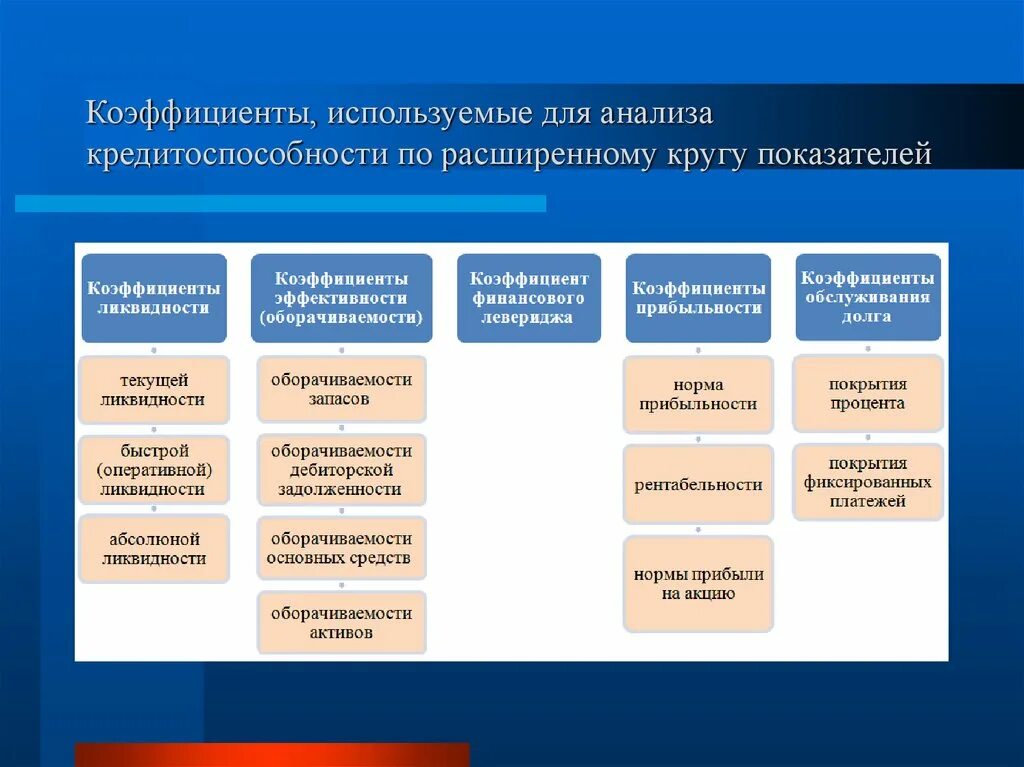 Коэффициенты, используемые для анализа кредитоспособности по расширенному кругу показателей

Коэффициенты ликвидности

текущей ликвидности

быстрой (оперативной) ликвидности

абсолюной ликвидности

Коэффициенты эффективности (оборачиваемости)

оборачиваемости запасов

оборачиваемости дебиторской задолженности

оборачиваемости основных средств

оборачиваемости активов

Коэффициент финансового левериджа

Коэффициенты прибыльности

норма прибыльности

рентабельности

нормы прибыли на акцию

Коэффициенты обслуживания долга

покрытия процента

покрытия фиксированных платежей